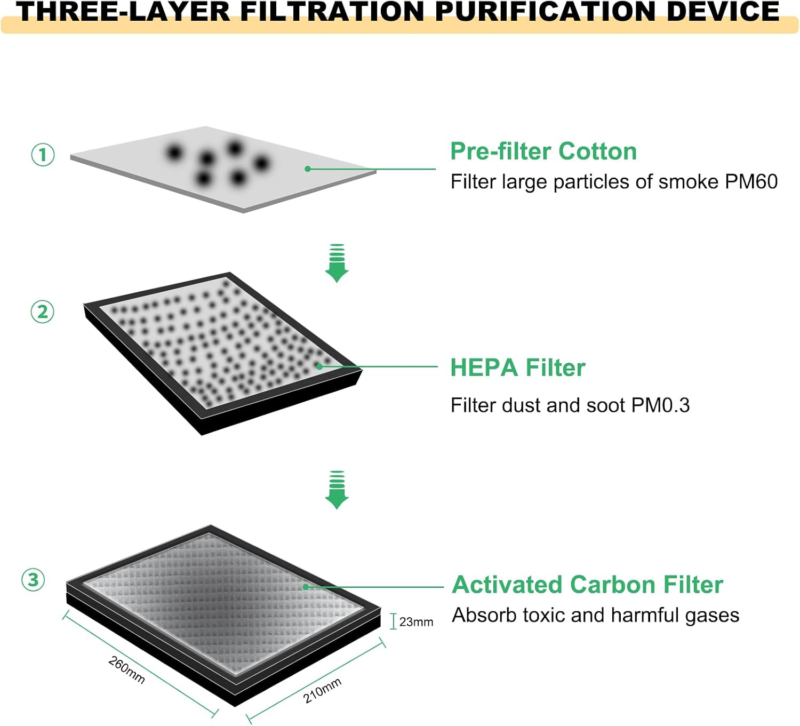 THREE-LAYER FILTRATION PURIFICATION DEVICE

①

Pre-filter Cotton
Filter large particles of smoke PM60

②

HEPA Filter
Filter dust and soot PM0.3

③

Activated Carbon Filter
Absorb toxic and harmful gases

23mm

260mm

210mm